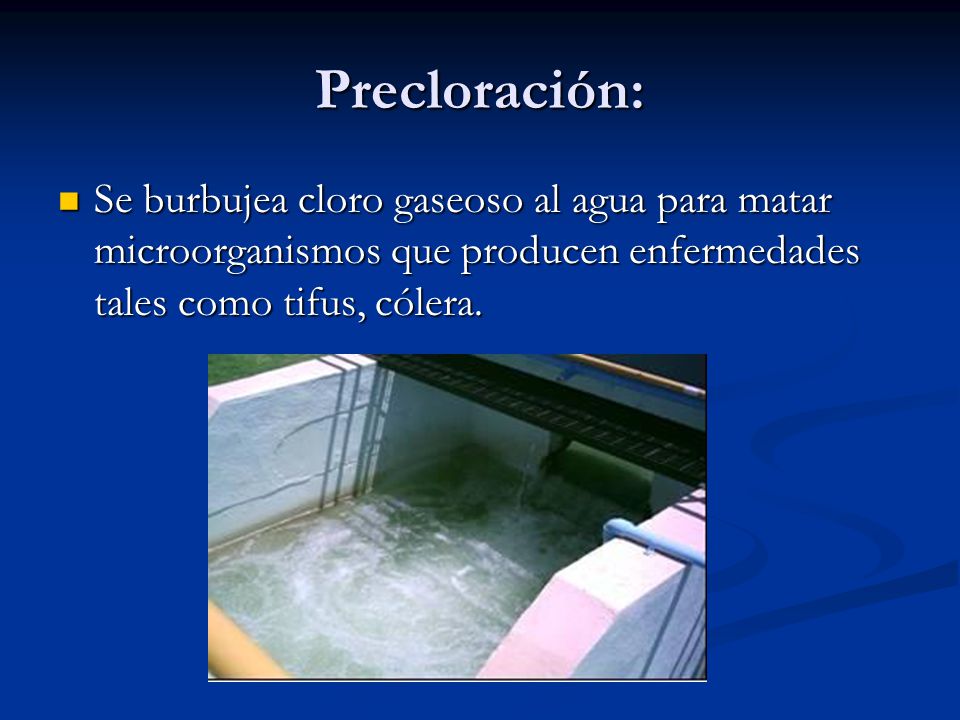 Precloración:

Se burbujea cloro gaseoso al agua para matar microorganismos que producen enfermedades tales como tifus, cólera.